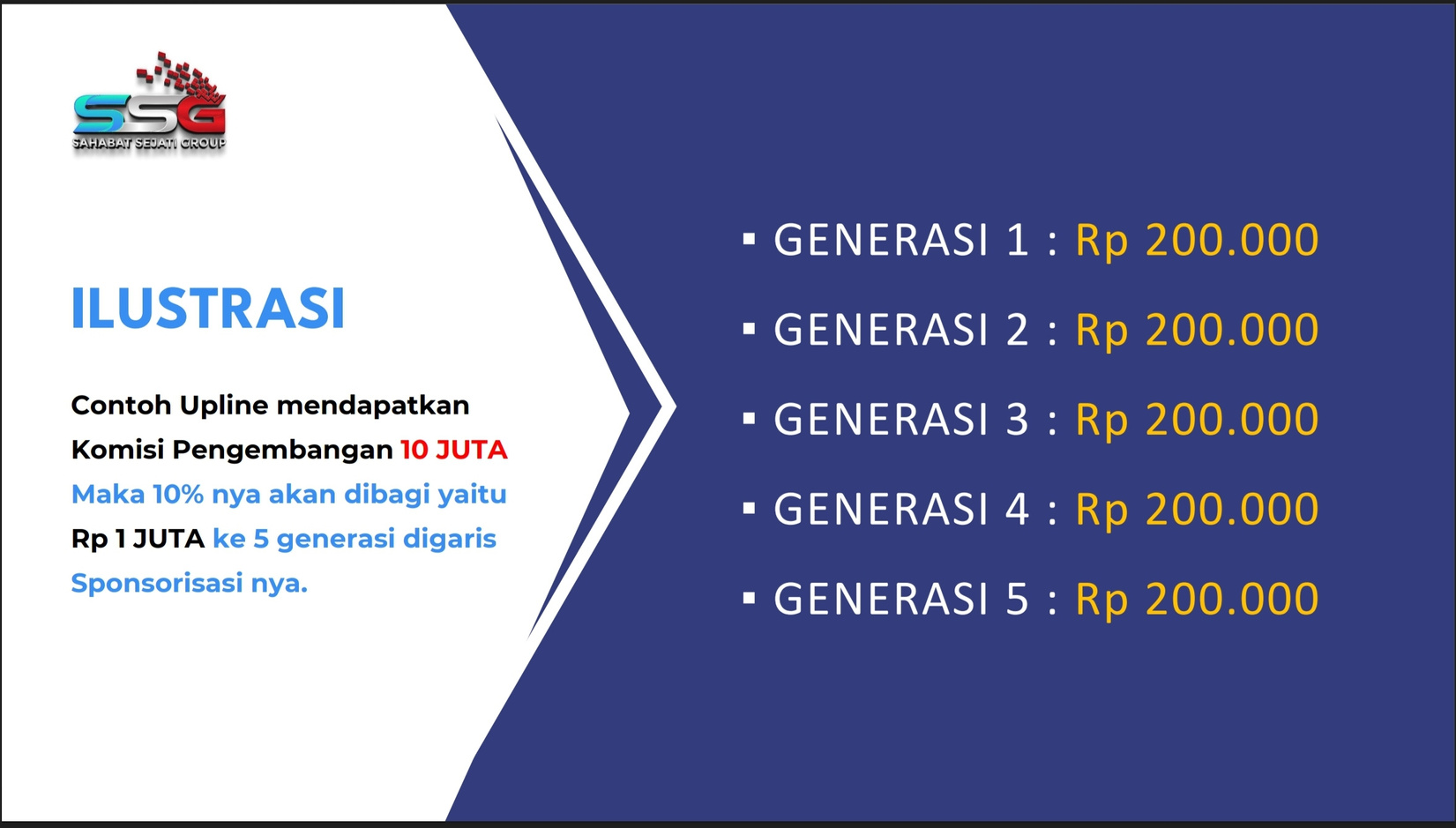 SSG
SAHABAT SEJATI GROUP

ILUSTRASI

Contoh Upline mendapatkan Komisi Pengembangan 10 JUTA Maka 10% nya akan dibagi yaitu Rp 1 JUTA ke 5 generasi digaris Sponsorisasi nya.

▪ GENERASI 1 : Rp 200.000
▪ GENERASI 2 : Rp 200.000
▪ GENERASI 3 : Rp 200.000
▪ GENERASI 4 : Rp 200.000
▪ GENERASI 5 : Rp 200.000